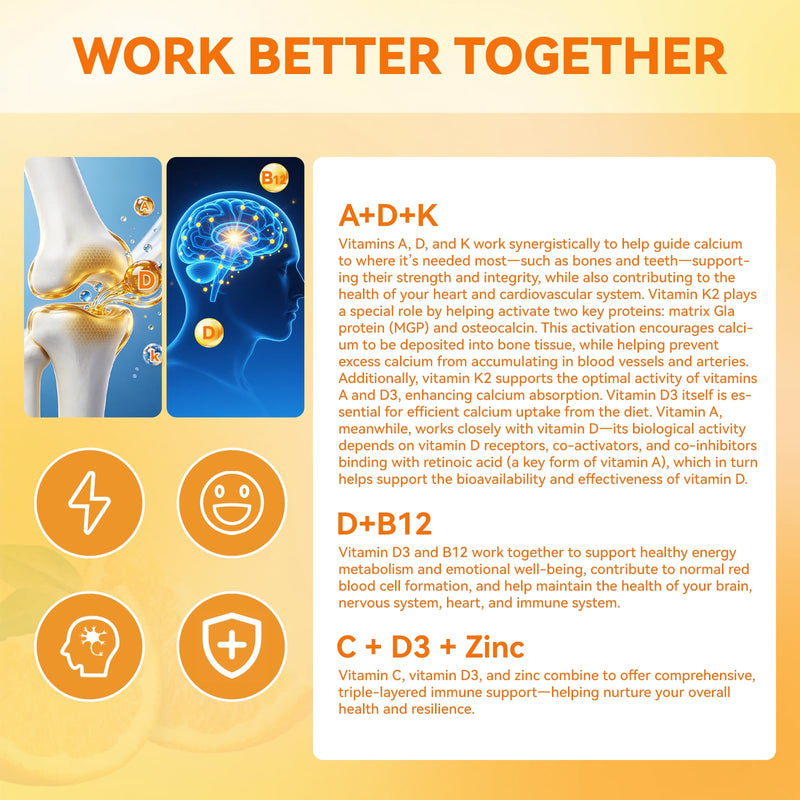 WORK BETTER TOGETHER

A
D
k
B12
D

A+D+K

Vitamins A, D, and K work synergistically to help guide calcium to where it's needed most—such as bones and teeth—supporting their strength and integrity, while also contributing to the health of your heart and cardiovascular system. Vitamin K2 plays a special role by helping activate two key proteins: matrix Gla protein (MGP) and osteocalcin. This activation encourages calcium to be deposited into bone tissue, while helping prevent excess calcium from accumulating in blood vessels and arteries. Additionally, vitamin K2 supports the optimal activity of vitamins A and D3, enhancing calcium absorption. Vitamin D3 itself is essential for efficient calcium uptake from the diet. Vitamin A, meanwhile, works closely with vitamin D—its biological activity depends on vitamin D receptors, co-activators, and co-inhibitors binding with retinoic acid (a key form of vitamin A), which in turn helps support the bioavailability and effectiveness of vitamin D.

D+B12

Vitamin D3 and B12 work together to support healthy energy metabolism and emotional well-being, contribute to normal red blood cell formation, and help maintain the health of your brain, nervous system, heart, and immune system.

C + D3 + Zinc

Vitamin C, vitamin D3, and zinc combine to offer comprehensive, triple-layered immune support—helping nurture your overall health and resilience.